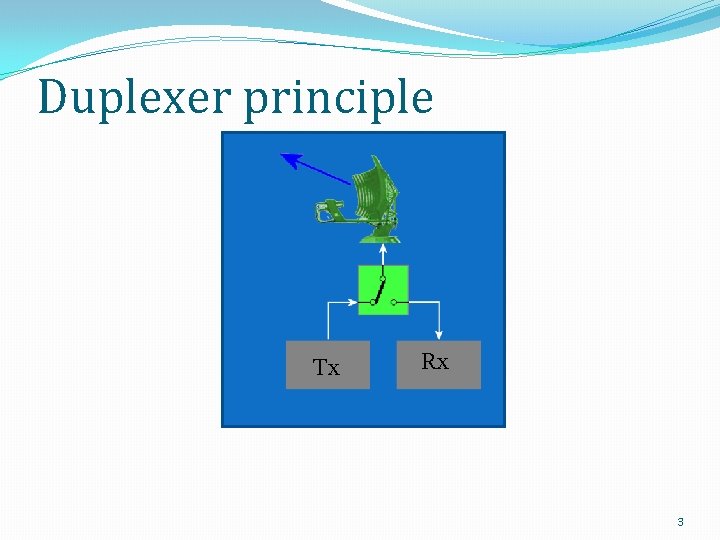 Duplexer principle

Tx

Rx

3